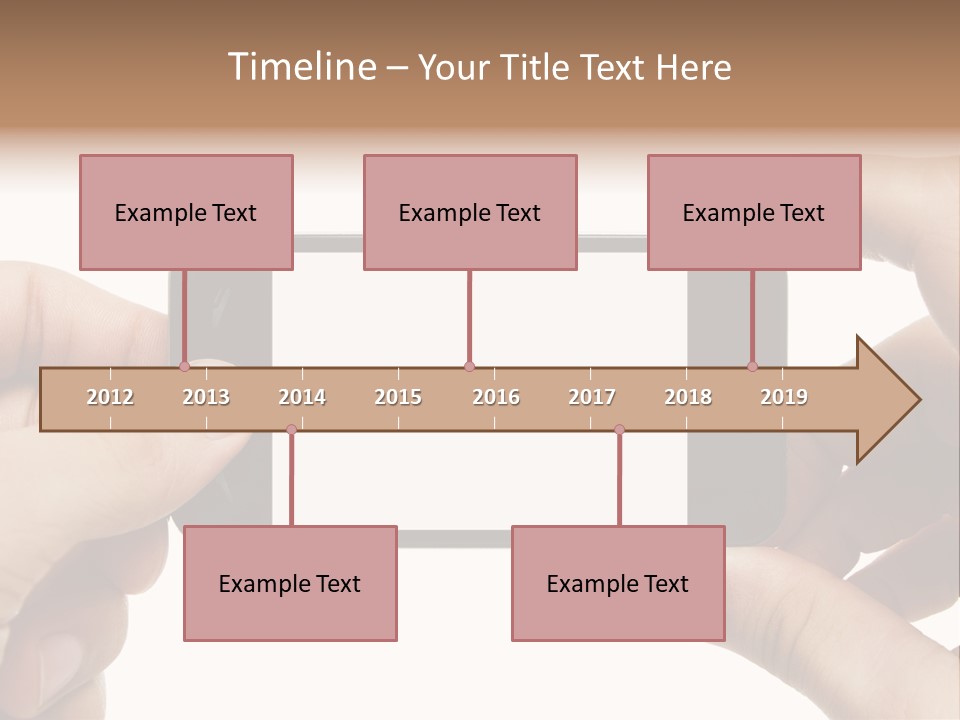 Timeline – Your Title Text Here

Example Text

Example Text

Example Text

2012 2013 2014 2015 2016 2017 2018 2019

Example Text

Example Text